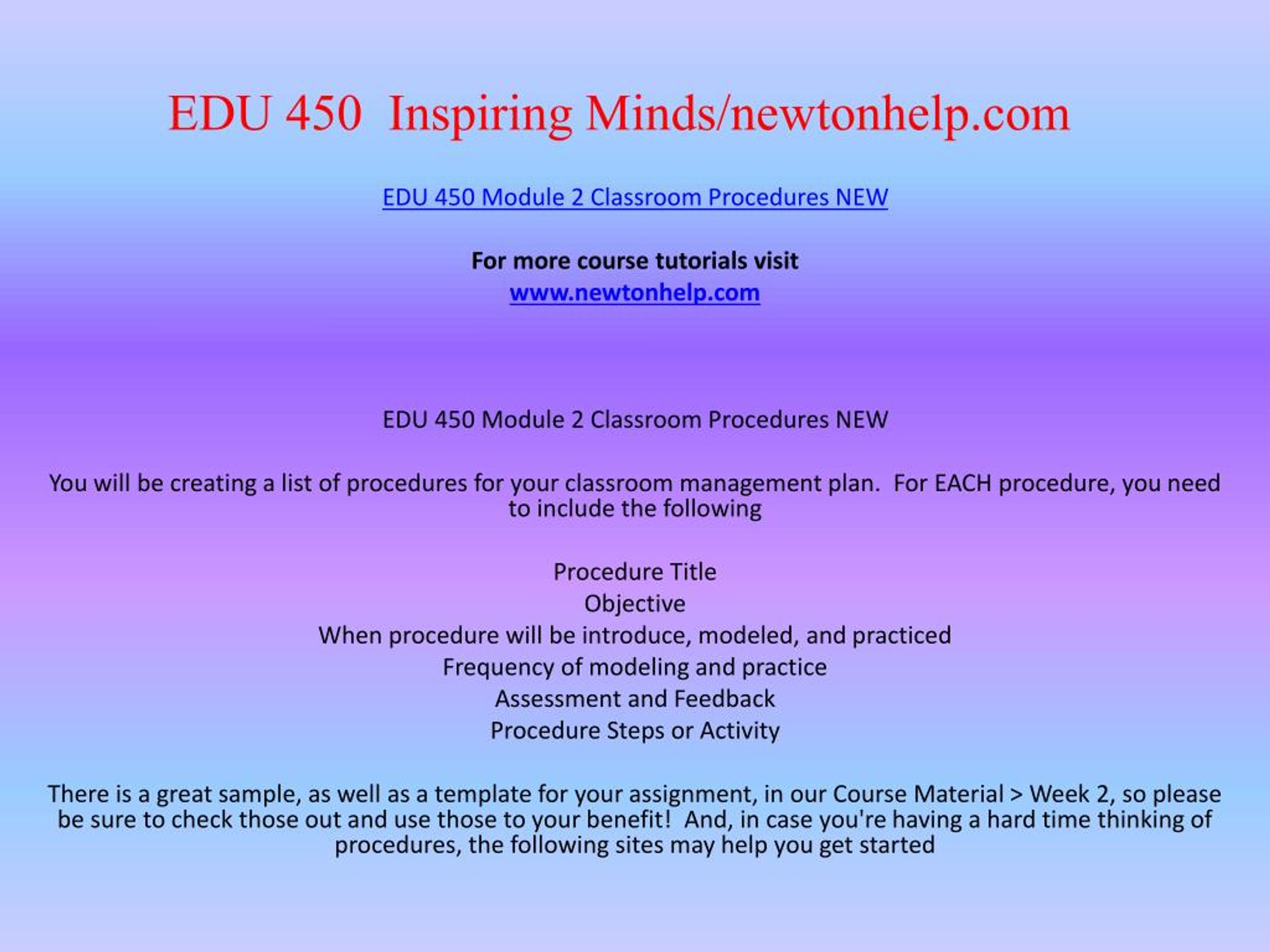 EDU 450 Inspiring Minds/newtonhelp.com

EDU 450 Module 2 Classroom Procedures NEW

For more course tutorials visit
www.newtonhelp.com

EDU 450 Module 2 Classroom Procedures NEW

You will be creating a list of procedures for your classroom management plan. For EACH procedure, you need to include the following

Procedure Title
Objective
When procedure will be introduce, modeled, and practiced
Frequency of modeling and practice
Assessment and Feedback
Procedure Steps or Activity

There is a great sample, as well as a template for your assignment, in our Course Material > Week 2, so please be sure to check those out and use those to your benefit! And, in case you're having a hard time thinking of procedures, the following sites may help you get started